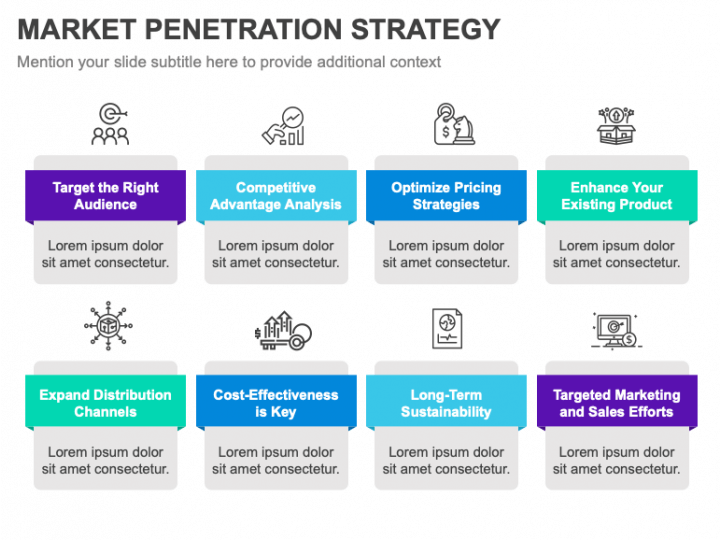 MARKET PENETRATION STRATEGY

Mention your slide subtitle here to provide additional context

Target the Right Audience

Lorem ipsum dolor sit amet consectetur.

Competitive Advantage Analysis

Lorem ipsum dolor sit amet consectetur.

Optimize Pricing Strategies

Lorem ipsum dolor sit amet consectetur.

Enhance Your Existing Product

Lorem ipsum dolor sit amet consectetur.

Expand Distribution Channels

Lorem ipsum dolor sit amet consectetur.

Cost-Effectiveness is Key

Lorem ipsum dolor sit amet consectetur.

Long-Term Sustainability

Lorem ipsum dolor sit amet consectetur.

Targeted Marketing and Sales Efforts

Lorem ipsum dolor sit amet consectetur.